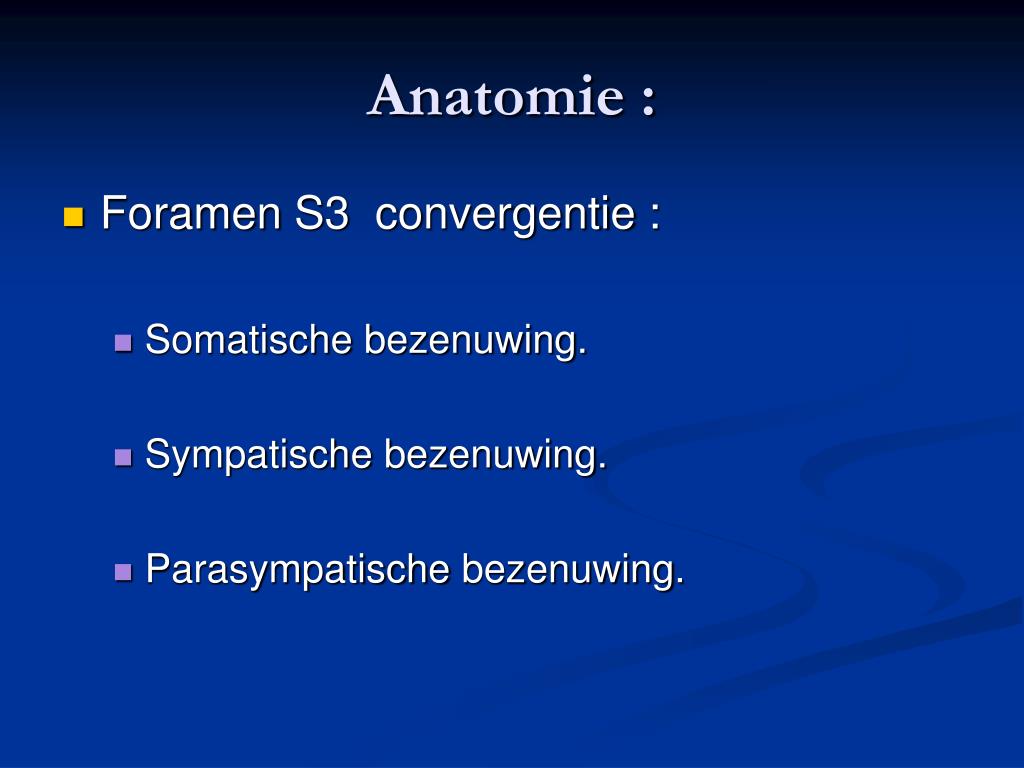 Anatomie :

Foramen S3 convergentie :

Somatische bezenuwing.

Sympatische bezenuwing.

Parasympatische bezenuwing.